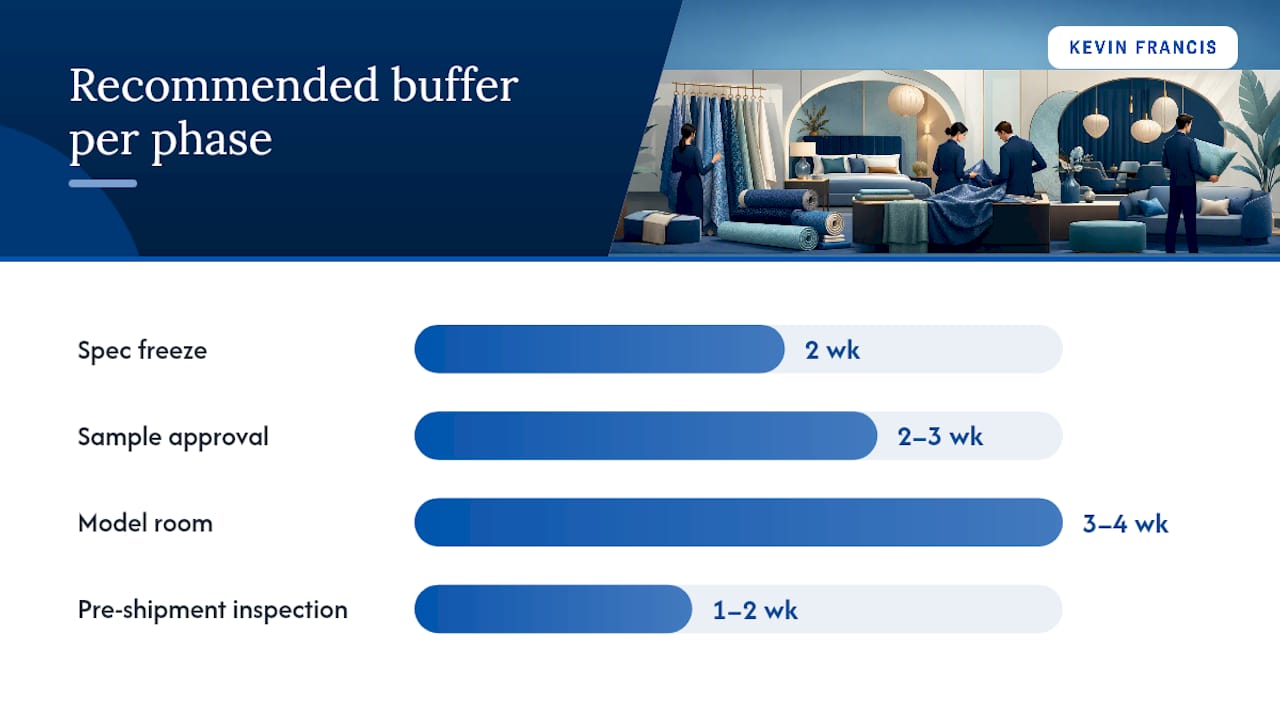 Recommended buffer per phase

KEVIN FRANCIS

Spec freeze
2 wk

Sample approval
2–3 wk

Model room
3–4 wk

Pre-shipment inspection
1–2 wk